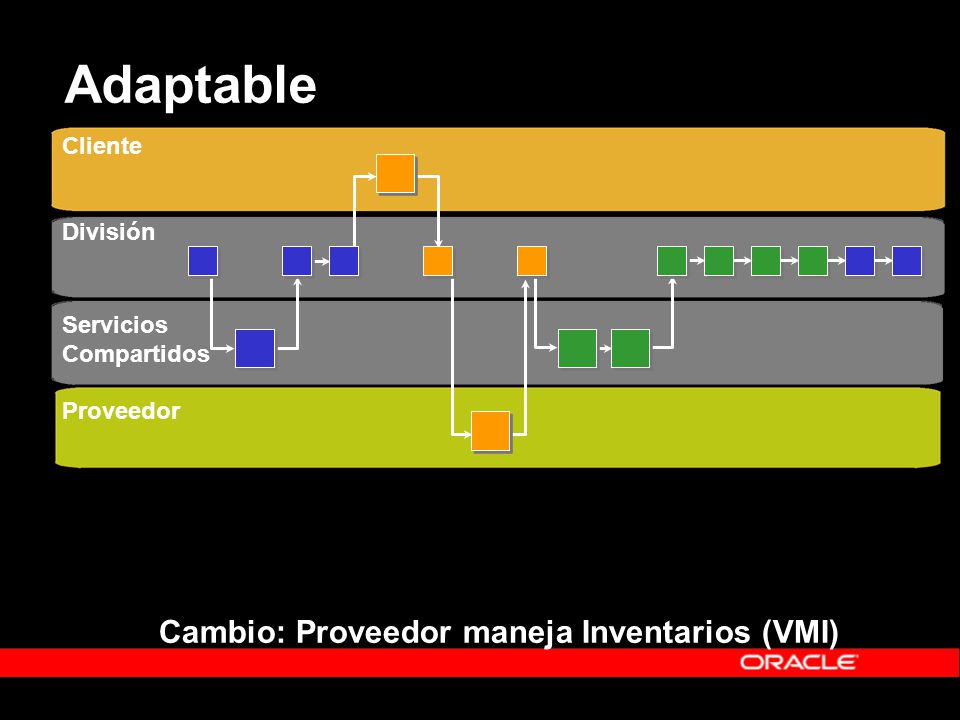 Adaptable

Cliente

División

Servicios Compartidos

Proveedor

Cambio: Proveedor maneja Inventarios (VMI)

ORACLE